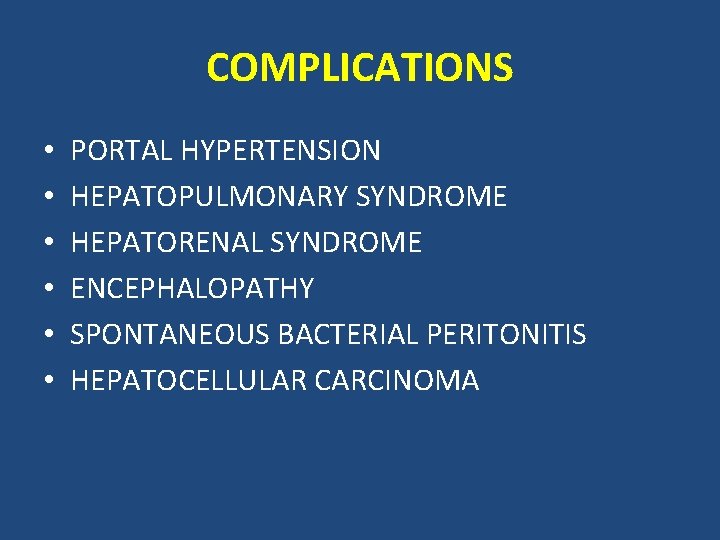 COMPLICATIONS

• PORTAL HYPERTENSION
• HEPATOPULMONARY SYNDROME
• HEPATORENAL SYNDROME
• ENCEPHALOPATHY
• SPONTANEOUS BACTERIAL PERITONITIS
• HEPATOCELLULAR CARCINOMA